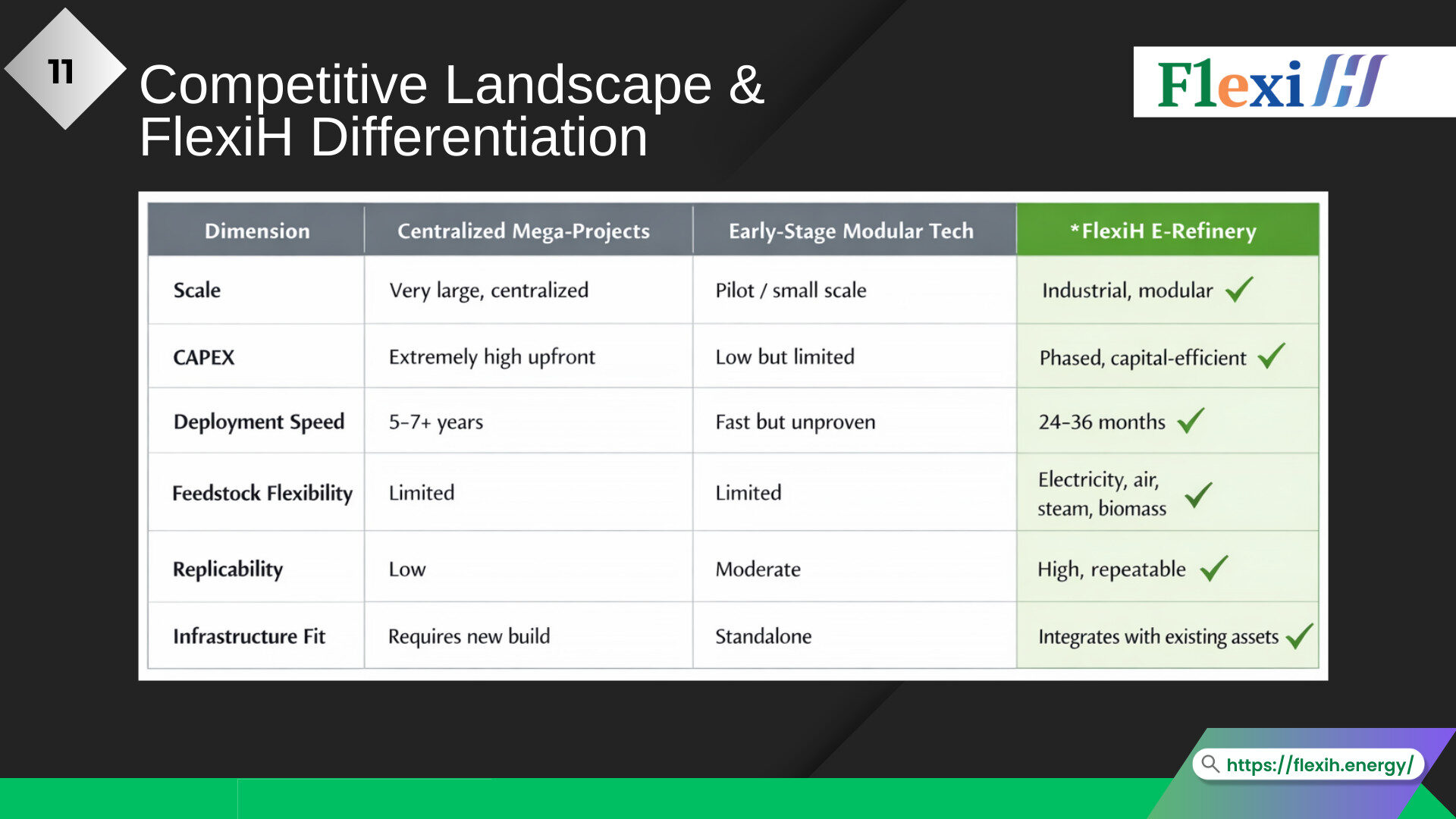 11

Competitive Landscape & FlexiH Differentiation

FlexiH

| Dimension | Centralized Mega-Projects | Early-Stage Modular Tech | *FlexiH E-Refinery |
|---|---|---|---|
| Scale | Very large, centralized | Pilot / small scale | Industrial, modular ✓ |
| CAPEX | Extremely high upfront | Low but limited | Phased, capital-efficient ✓ |
| Deployment Speed | 5-7+ years | Fast but unproven | 24-36 months ✓ |
| Feedstock Flexibility | Limited | Limited | Electricity, air, steam, biomass ✓ |
| Replicability | Low | Moderate | High, repeatable ✓ |
| Infrastructure Fit | Requires new build | Standalone | Integrates with existing assets ✓ |

https://flexih.energy/